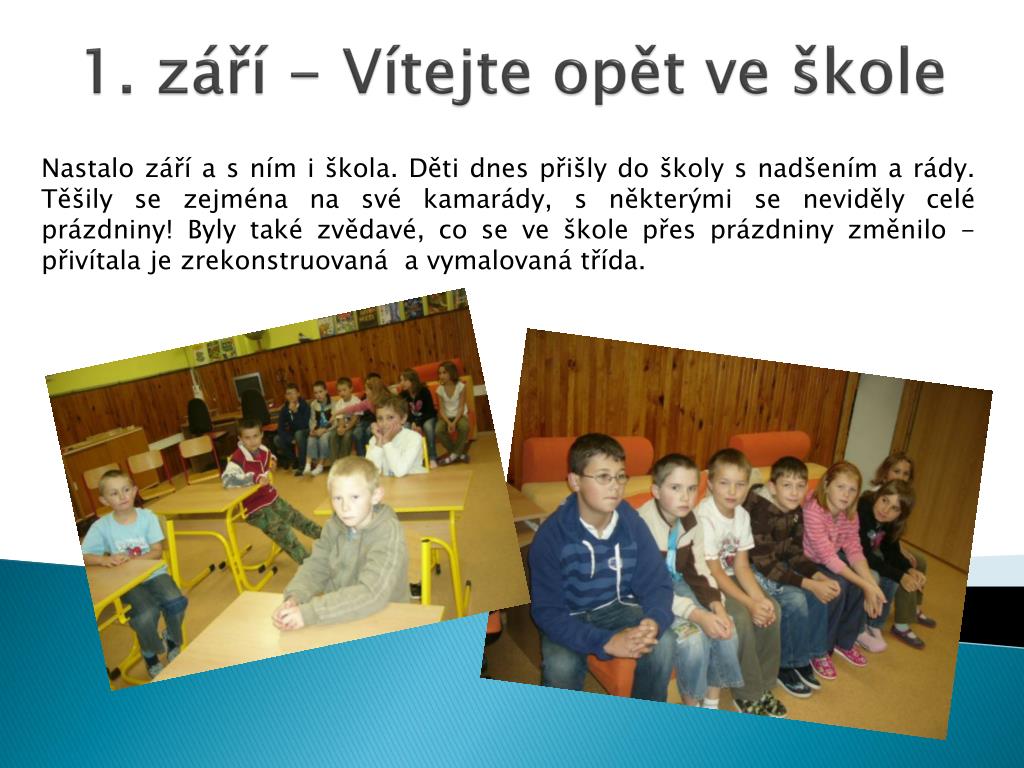 1. září - Vítejte opět ve škole

Nastalo září a s ním i škola. Děti dnes přišly do školy s nadšením a rády. Těšily se zejména na své kamarády, s některými se neviděly celé prázdniny! Byly také zvědavé, co se ve škole přes prázdniny změnilo - přivítala je zrekonstruovaná a vymalovaná třída.